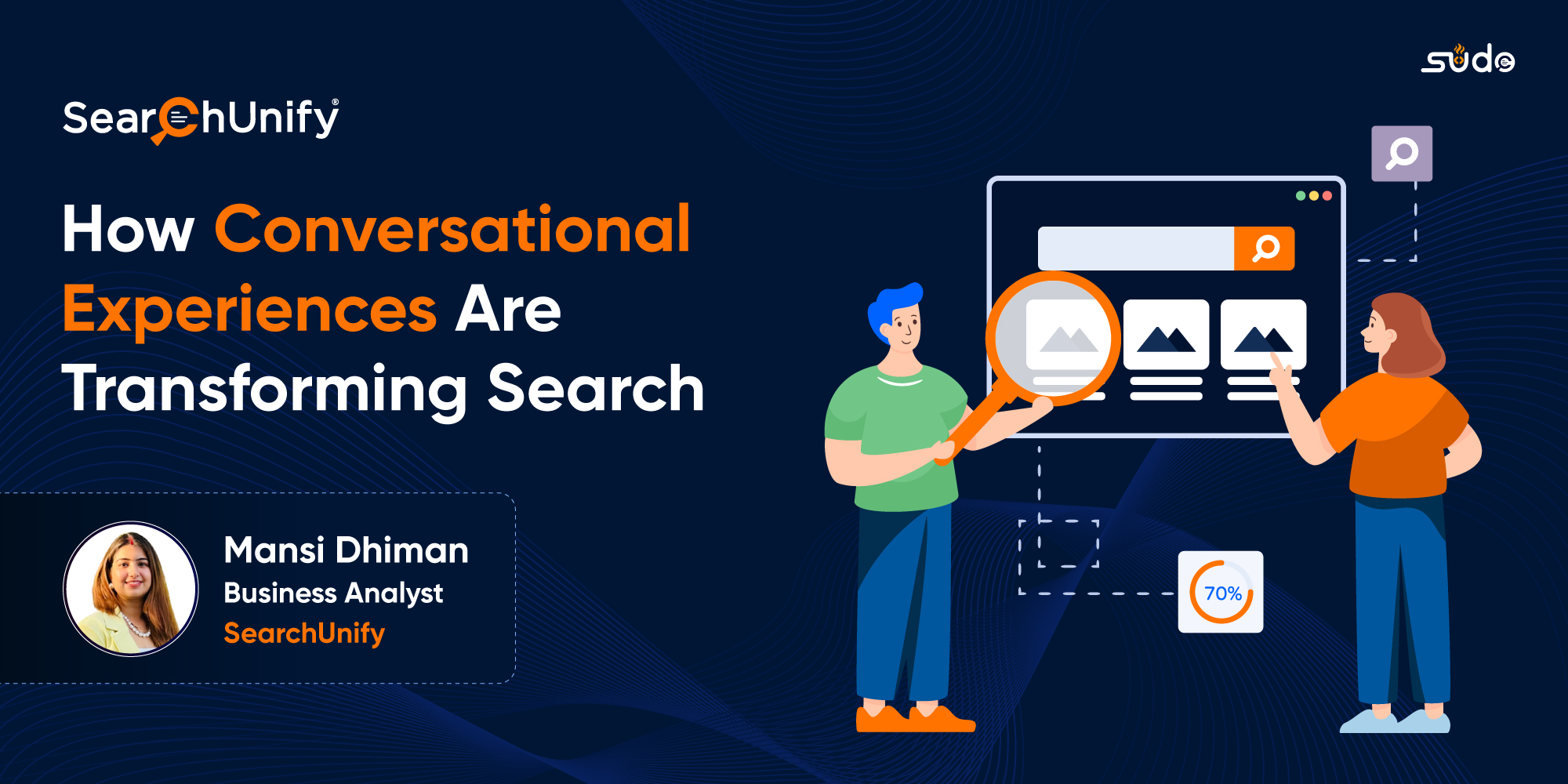 sudo

SearchUnify®

How Conversational Experiences Are Transforming Search

Mansi Dhiman
Business Analyst
SearchUnify

70%